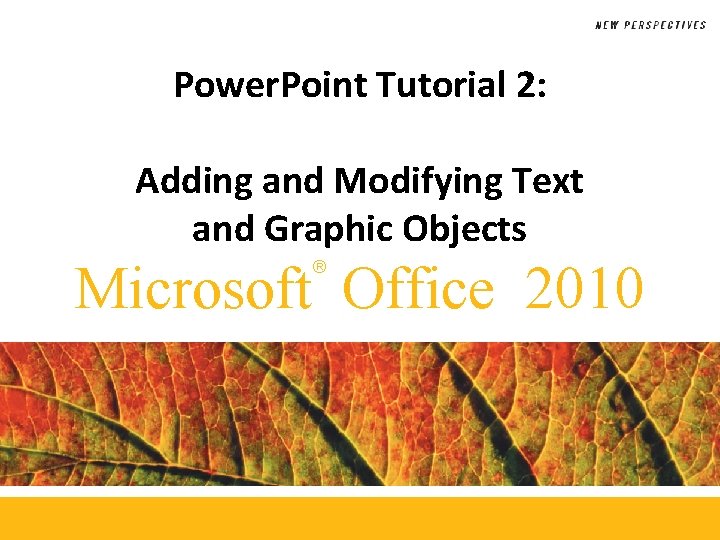 NEW PERSPECTIVES

PowerPoint Tutorial 2:

Adding and Modifying Text and Graphic Objects

Microsoft® Office 2010